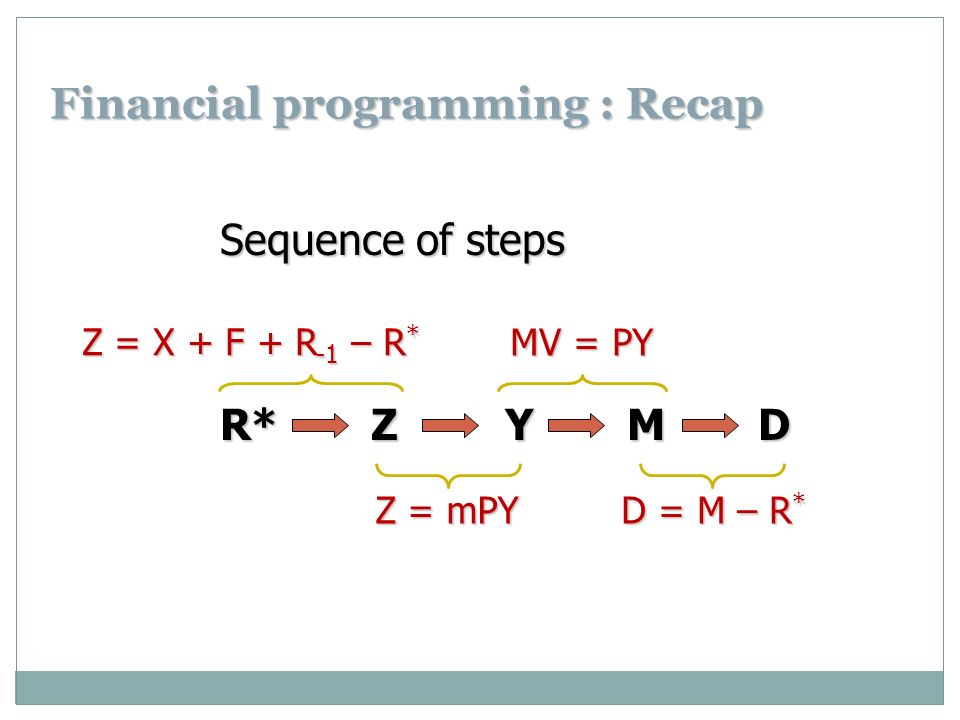 Financial programming : Recap

Sequence of steps

$Z = X + F + R_1 - R^*$

$MV = PY$

R* → Z → Y → M → D

$Z = mPY$

$D = M - R^*$